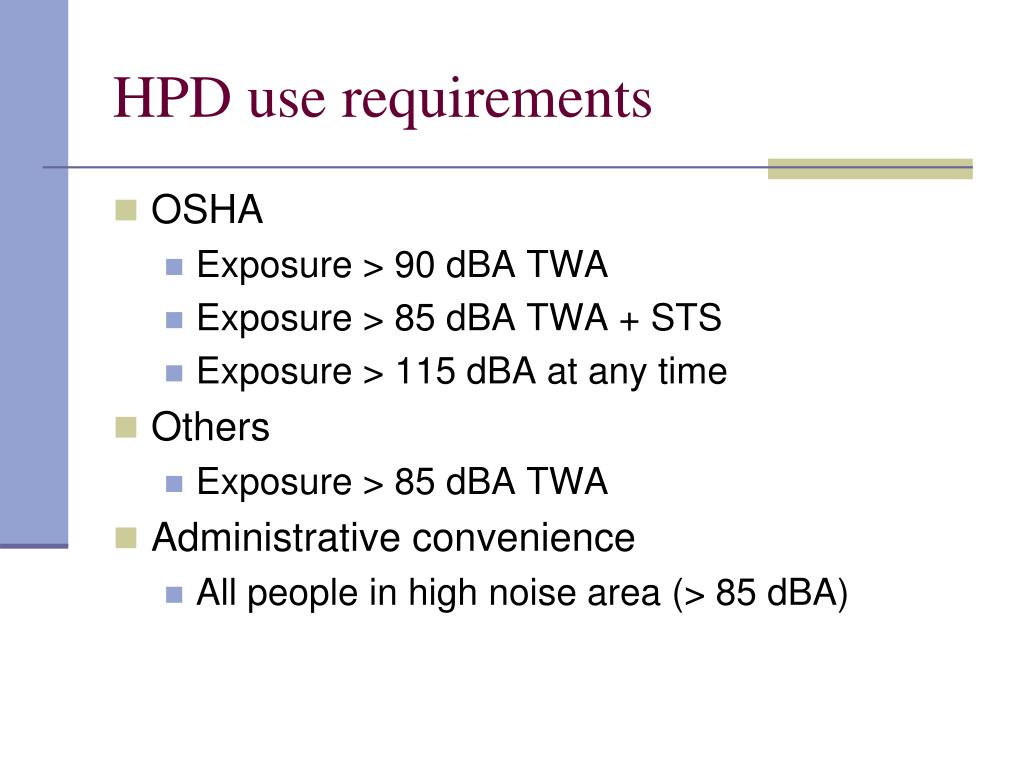 HPD use requirements

- OSHA
  - Exposure > 90 dBA TWA
  - Exposure > 85 dBA TWA + STS
  - Exposure > 115 dBA at any time
- Others
  - Exposure > 85 dBA TWA
- Administrative convenience
  - All people in high noise area (> 85 dBA)